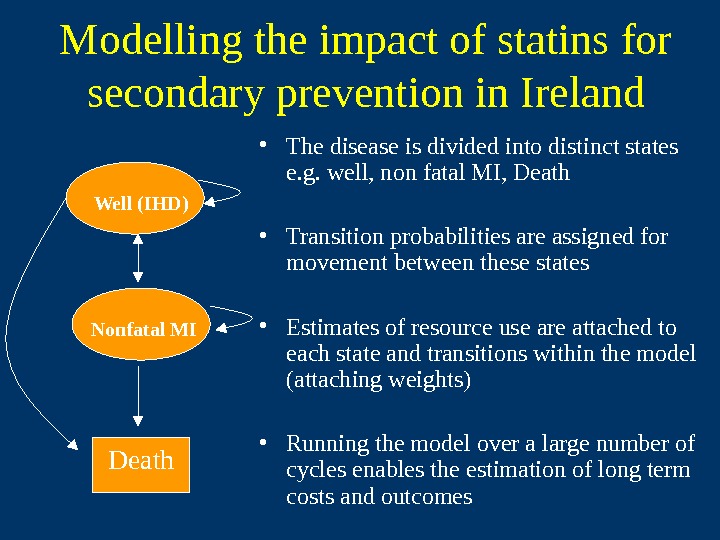 Modelling the impact of statins for secondary prevention in Ireland

Well (IHD)

Nonfatal MI

Death

• The disease is divided into distinct states e.g. well, non fatal MI, Death

• Transition probabilities are assigned for movement between these states

• Estimates of resource use are attached to each state and transitions within the model (attaching weights)

• Running the model over a large number of cycles enables the estimation of long term costs and outcomes